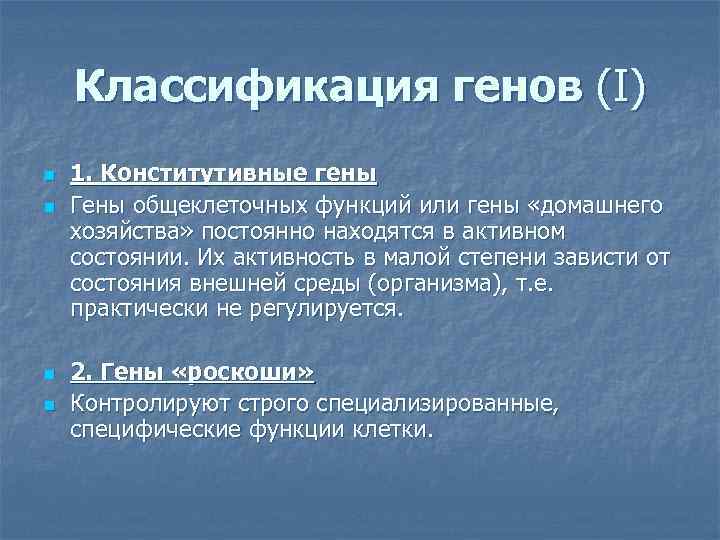 Классификация генов (I)

1. Конститутивные гены

Гены общеклеточных функций или гены «домашнего хозяйства» постоянно находятся в активном состоянии. Их активность в малой степени зависти от состояния внешней среды (организма), т.е. практически не регулируется.

2. Гены «роскоши»

Контролируют строго специализированные, специфические функции клетки.